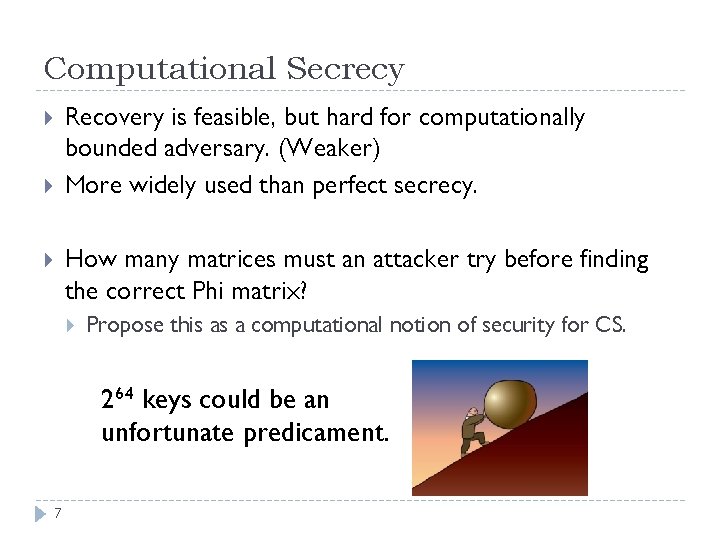 Computational Secrecy

Recovery is feasible, but hard for computationally bounded adversary. (Weaker)

More widely used than perfect secrecy.

How many matrices must an attacker try before finding the correct Phi matrix?

Propose this as a computational notion of security for CS.

$2^{64}$ keys could be an unfortunate predicament.

7